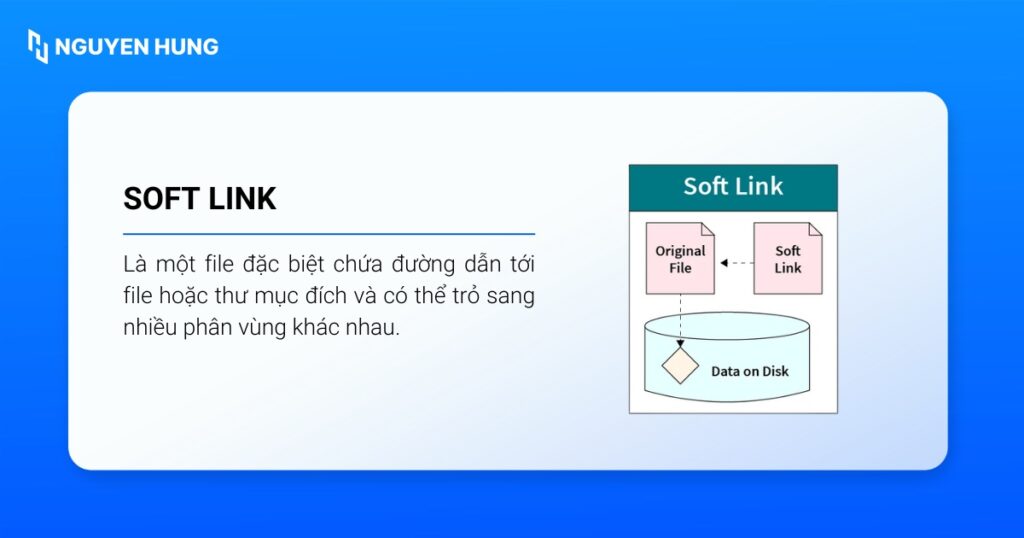 NGUYEN HUNG

SOFT LINK

Là một file đặc biệt chứa đường dẫn tới file hoặc thư mục đích và có thể trỏ sang nhiều phân vùng khác nhau.

Soft Link

Original File

Soft Link

Data on Disk